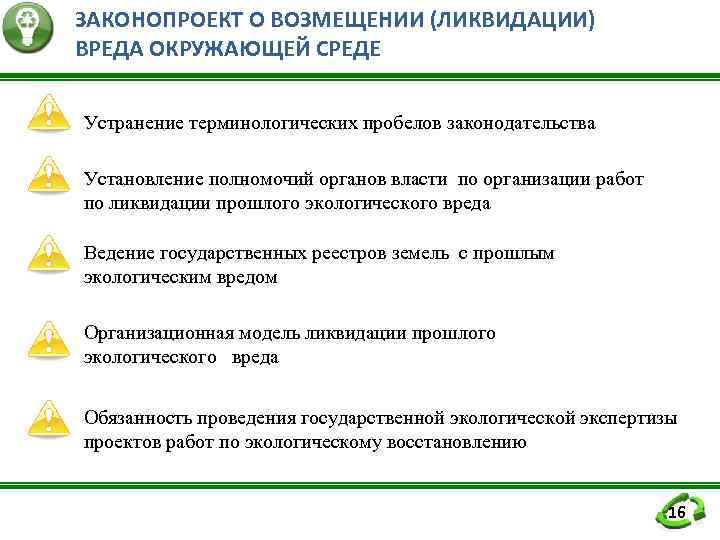 ЗАКОНОПРОЕКТ О ВОЗМЕЩЕНИИ (ЛИКВИДАЦИИ) ВРЕДА ОКРУЖАЮЩЕЙ СРЕДЕ

Устранение терминологических пробелов законодательства

Установление полномочий органов власти по организации работ по ликвидации прошлого экологического вреда

Ведение государственных реестров земель с прошлым экологическим вредом

Организационная модель ликвидации прошлого экологического вреда

Обязанность проведения государственной экологической экспертизы проектов работ по экологическому восстановлению

16